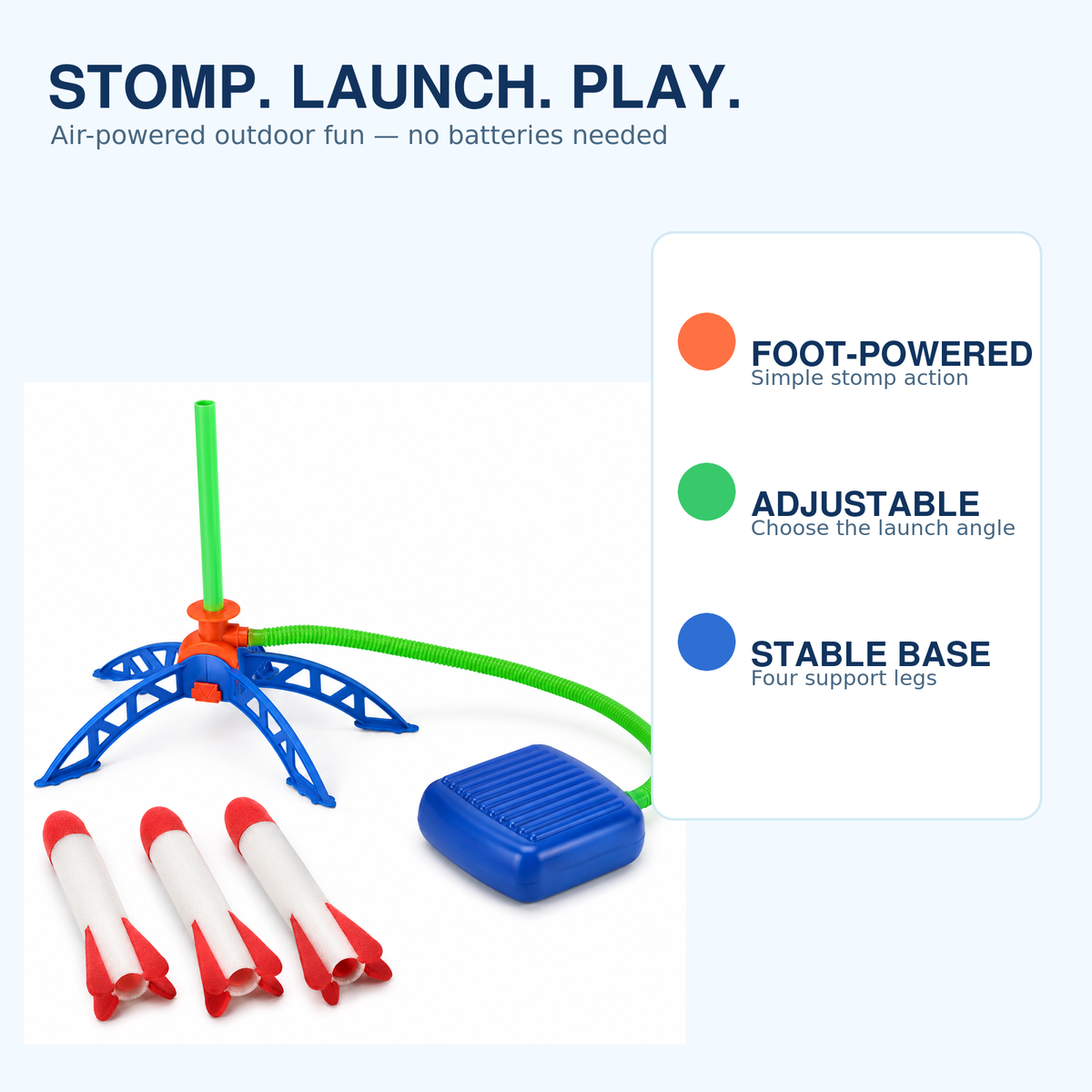 STOMP. LAUNCH. PLAY.
Air-powered outdoor fun — no batteries needed

FOOT-POWERED
Simple stomp action

ADJUSTABLE
Choose the launch angle

STABLE BASE
Four support legs